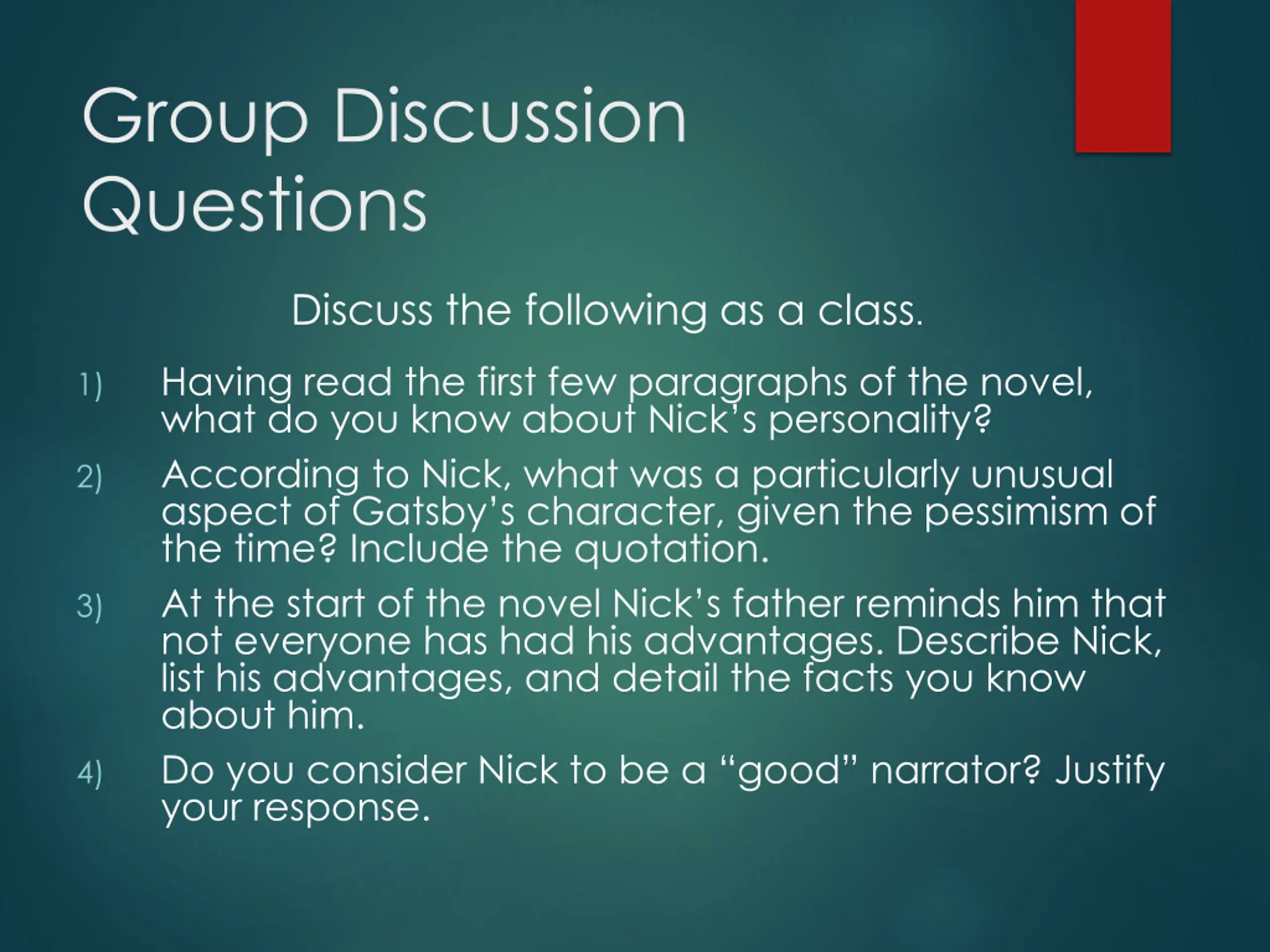 Group Discussion Questions

Discuss the following as a class.

1) Having read the first few paragraphs of the novel, what do you know about Nick's personality?

2) According to Nick, what was a particularly unusual aspect of Gatsby's character, given the pessimism of the time? Include the quotation.

3) At the start of the novel Nick's father reminds him that not everyone has had his advantages. Describe Nick, list his advantages, and detail the facts you know about him.

4) Do you consider Nick to be a "good" narrator? Justify your response.